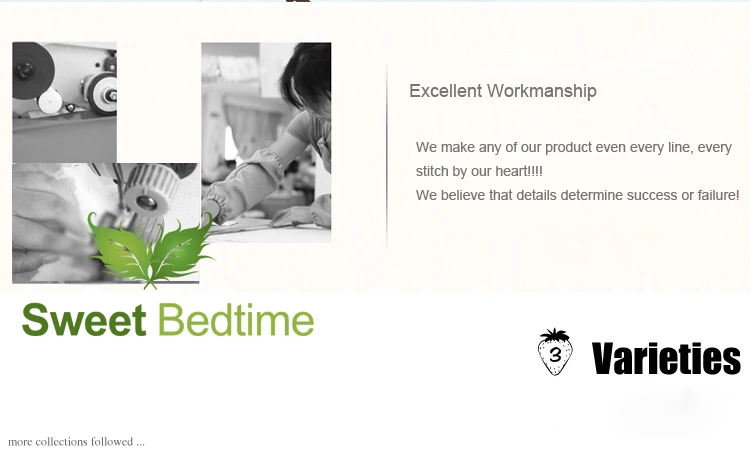 Excellent Workmanship

We make any of our product even every line, every stitch by our heart!!!!
We believe that details determine success or failure!

Sweet Bedtime

3 Varieties

more collections followed ...